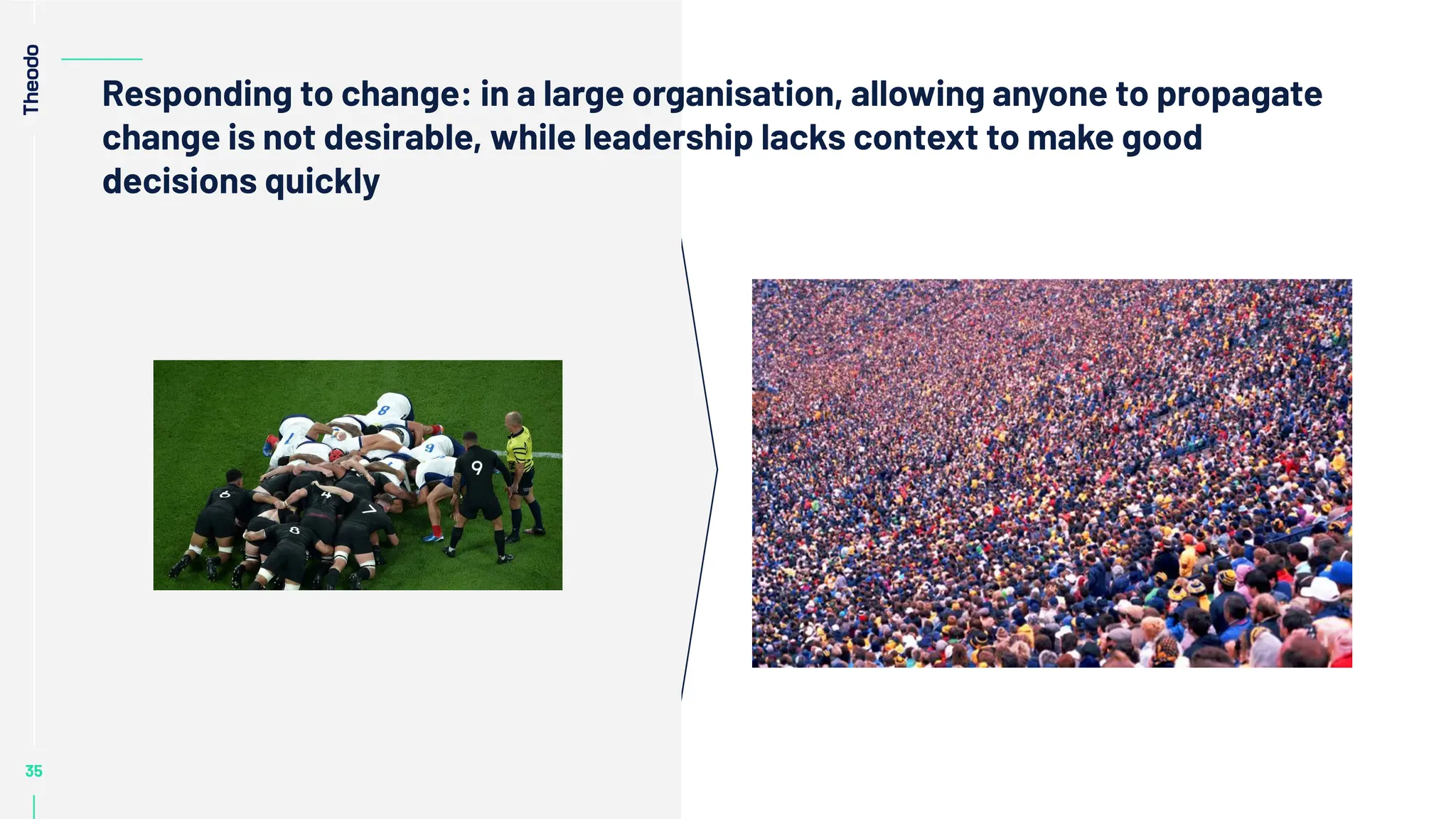 Theodo

Responding to change: in a large organisation, allowing anyone to propagate change is not desirable, while leadership lacks context to make good decisions quickly

35